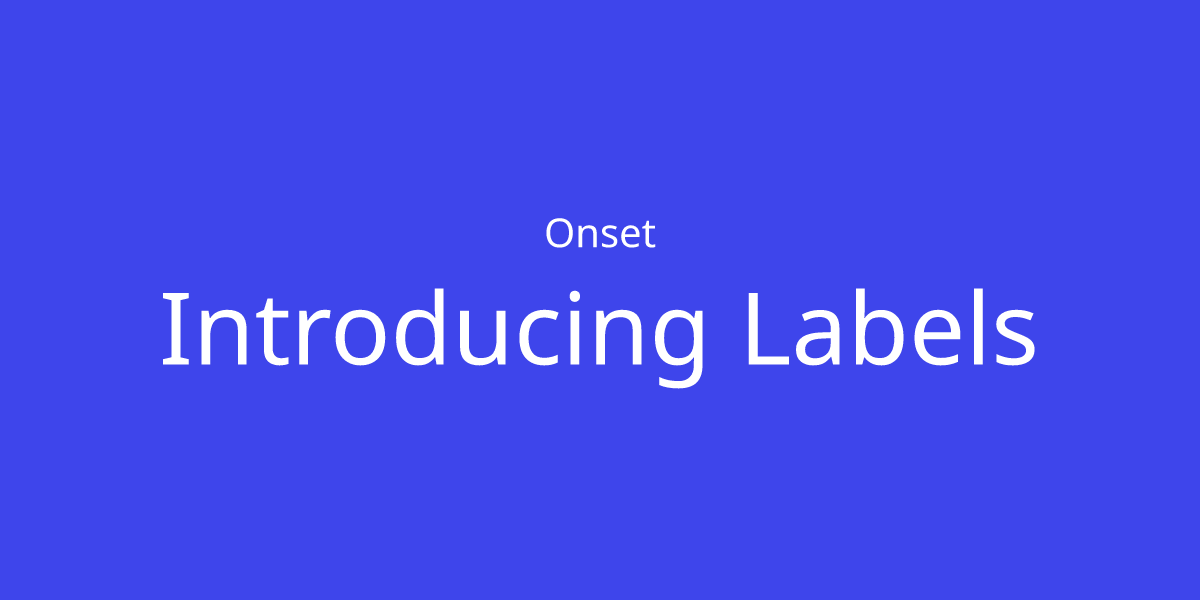 Onset

Introducing Labels